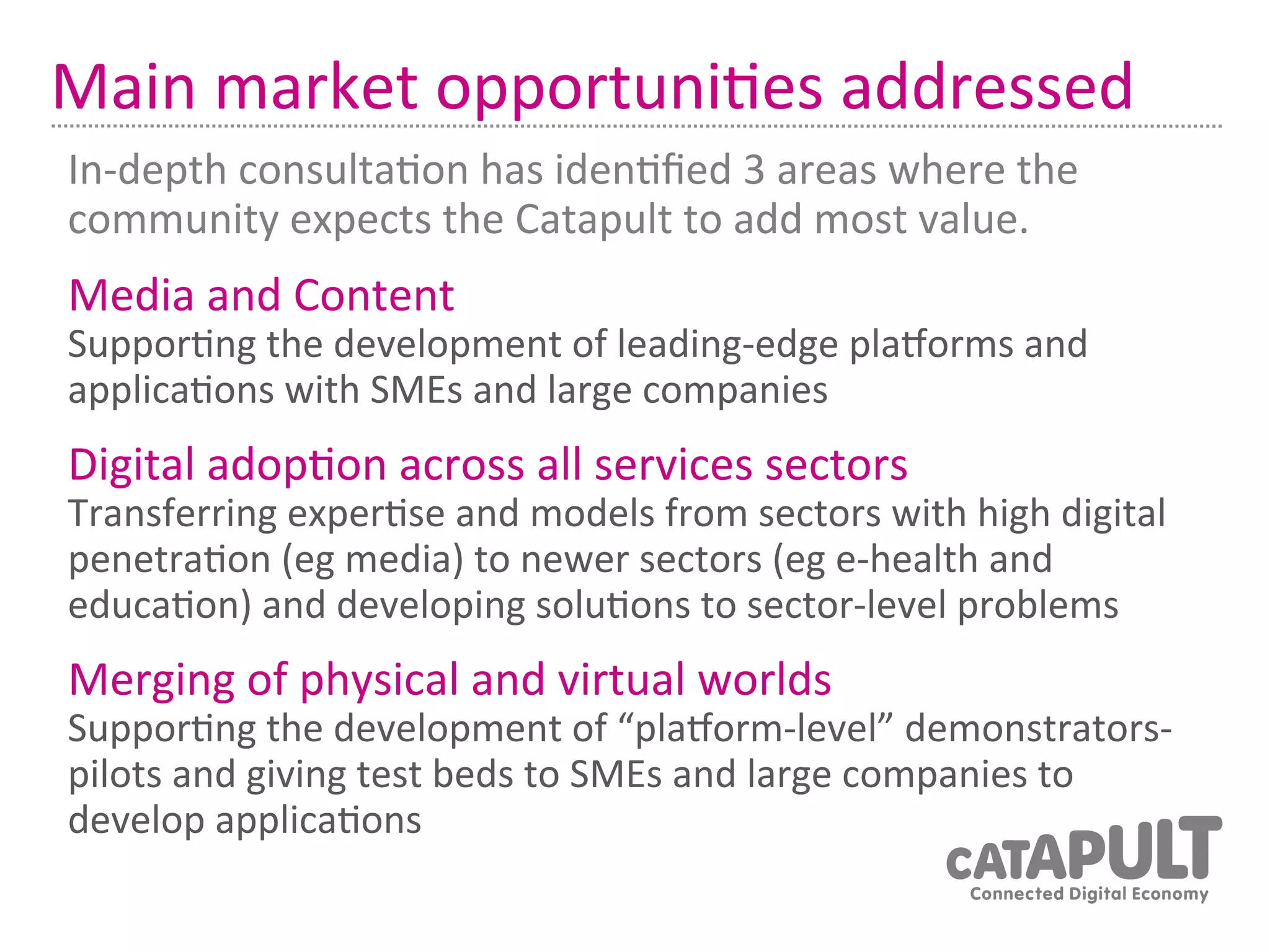 Main market opportunities addressed

In-depth consultation has identified 3 areas where the community expects the Catapult to add most value.

Media and Content

Supporting the development of leading-edge platforms and applications with SMEs and large companies

Digital adoption across all services sectors

Transferring expertise and models from sectors with high digital penetration (eg media) to newer sectors (eg e-health and education) and developing solutions to sector-level problems

Merging of physical and virtual worlds

Supporting the development of “platform-level” demonstrators-pilots and giving test beds to SMEs and large companies to develop applications

CATAPULT
Connected Digital Economy